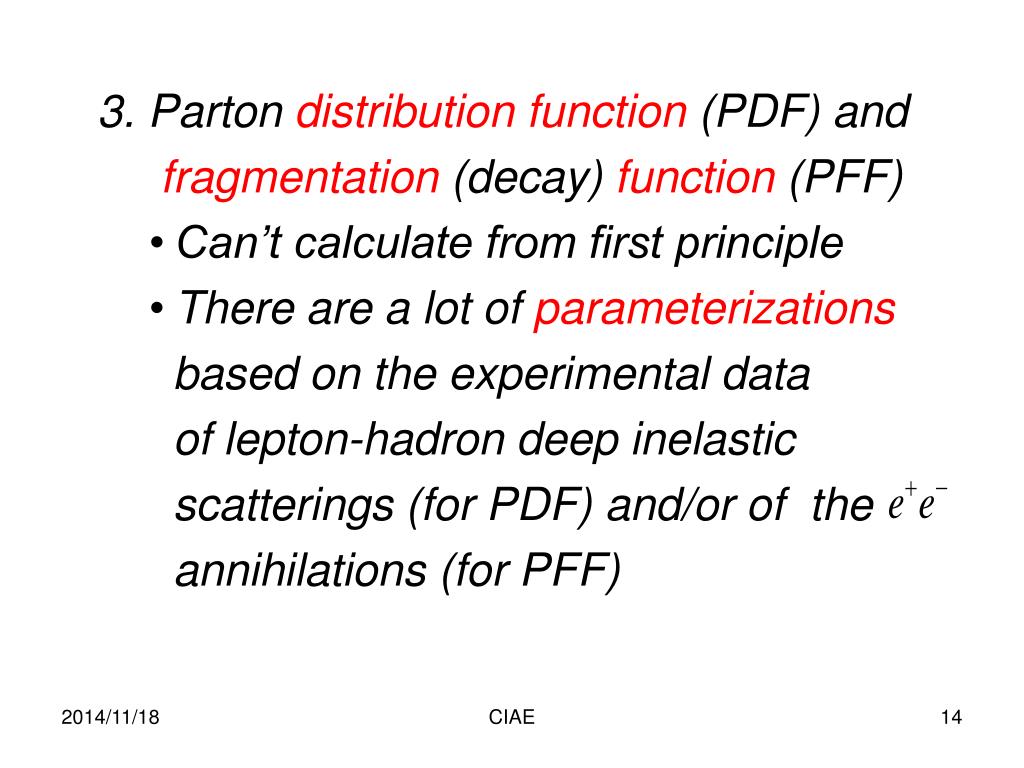 3. Parton distribution function (PDF) and fragmentation (decay) function (PFF)

• Can’t calculate from first principle

• There are a lot of parameterizations based on the experimental data of lepton-hadron deep inelastic scatterings (for PDF) and/or of the $e^+e^-$ annihilations (for PFF)

2014/11/18

CIAE

14